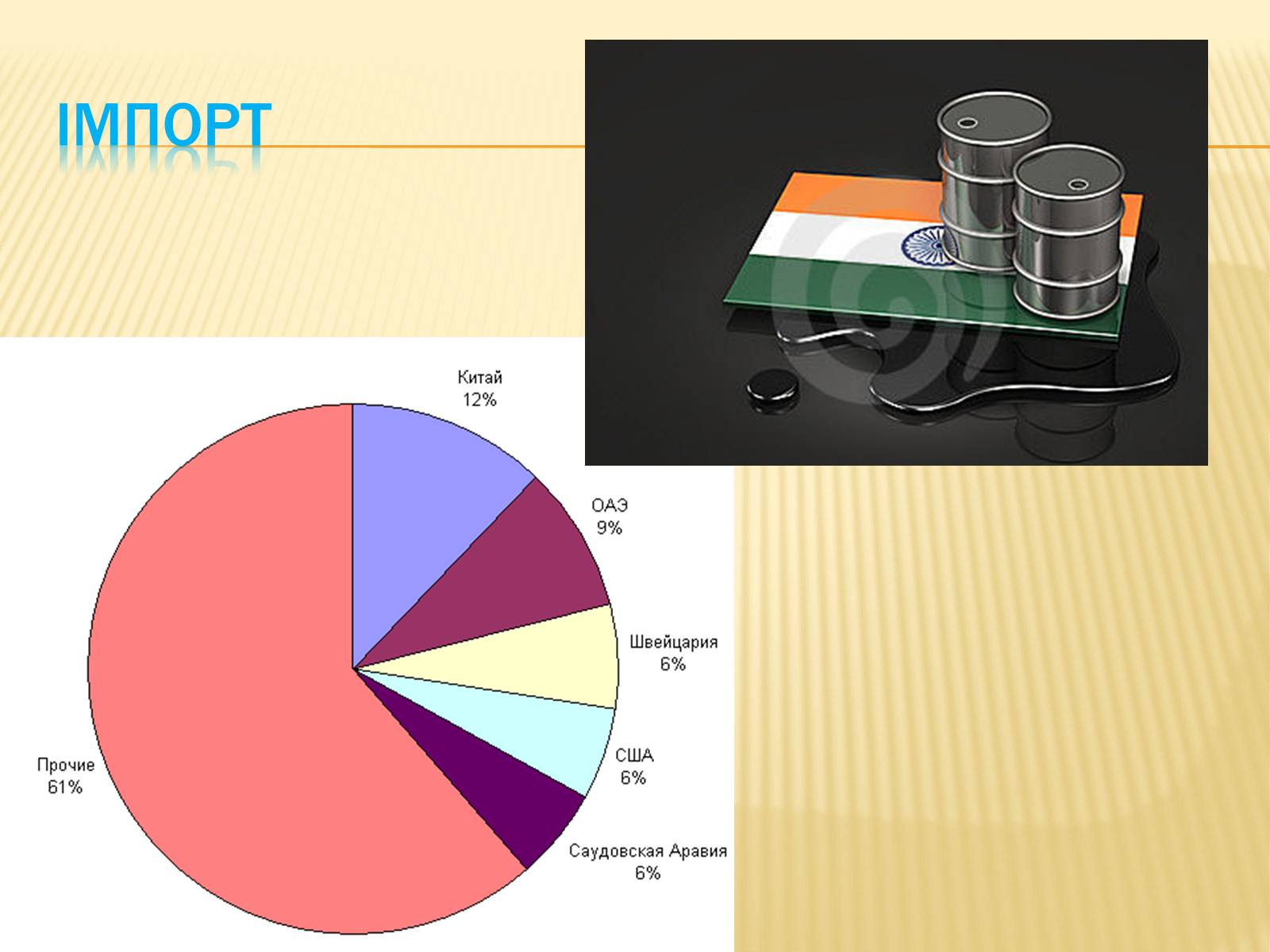 ІМПОРТ

Китай
12%

ОАЭ
9%

Швейцария
6%

США
6%

Саудовская Аравия
6%

Прочие
61%